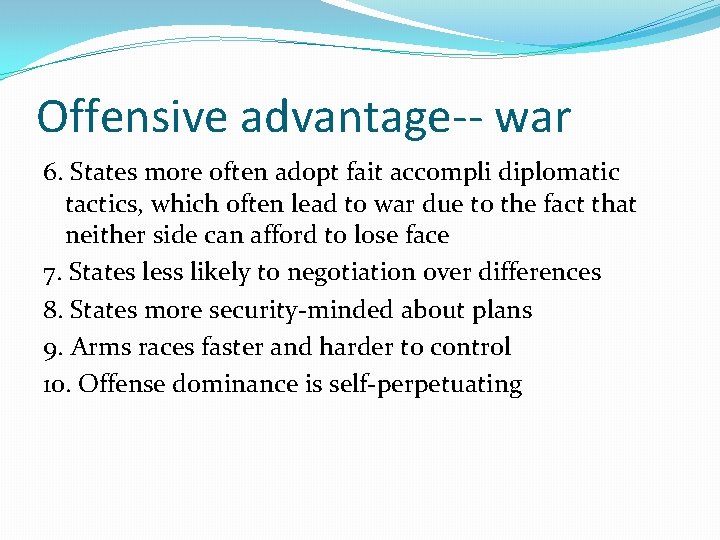 Offensive advantage-- war

6. States more often adopt fait accompli diplomatic tactics, which often lead to war due to the fact that neither side can afford to lose face

7. States less likely to negotiation over differences

8. States more security-minded about plans

9. Arms races faster and harder to control

10. Offense dominance is self-perpetuating